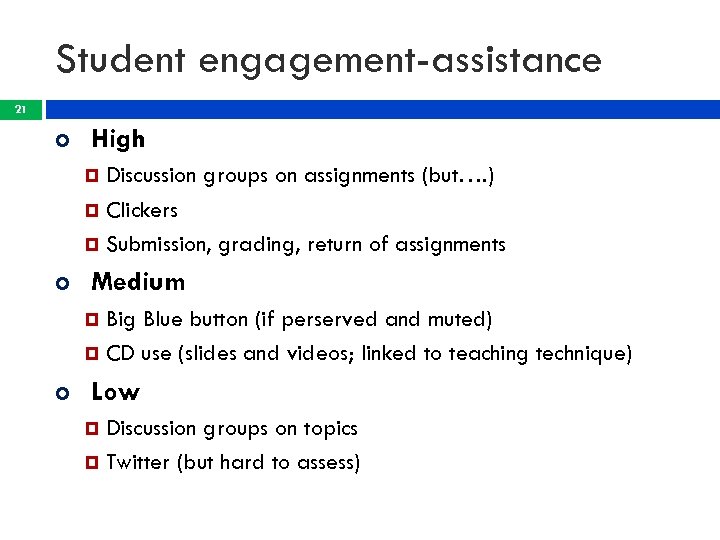 Student engagement-assistance

21

High

Discussion groups on assignments (but….)

Clickers

Submission, grading, return of assignments

Medium

Big Blue button (if perserved and muted)

CD use (slides and videos; linked to teaching technique)

Low

Discussion groups on topics

Twitter (but hard to assess)